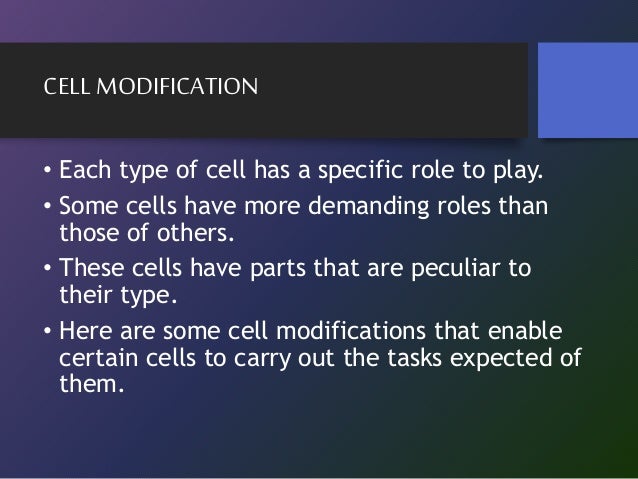 CELL MODIFICATION

• Each type of cell has a specific role to play.

• Some cells have more demanding roles than those of others.

• These cells have parts that are peculiar to their type.

• Here are some cell modifications that enable certain cells to carry out the tasks expected of them.